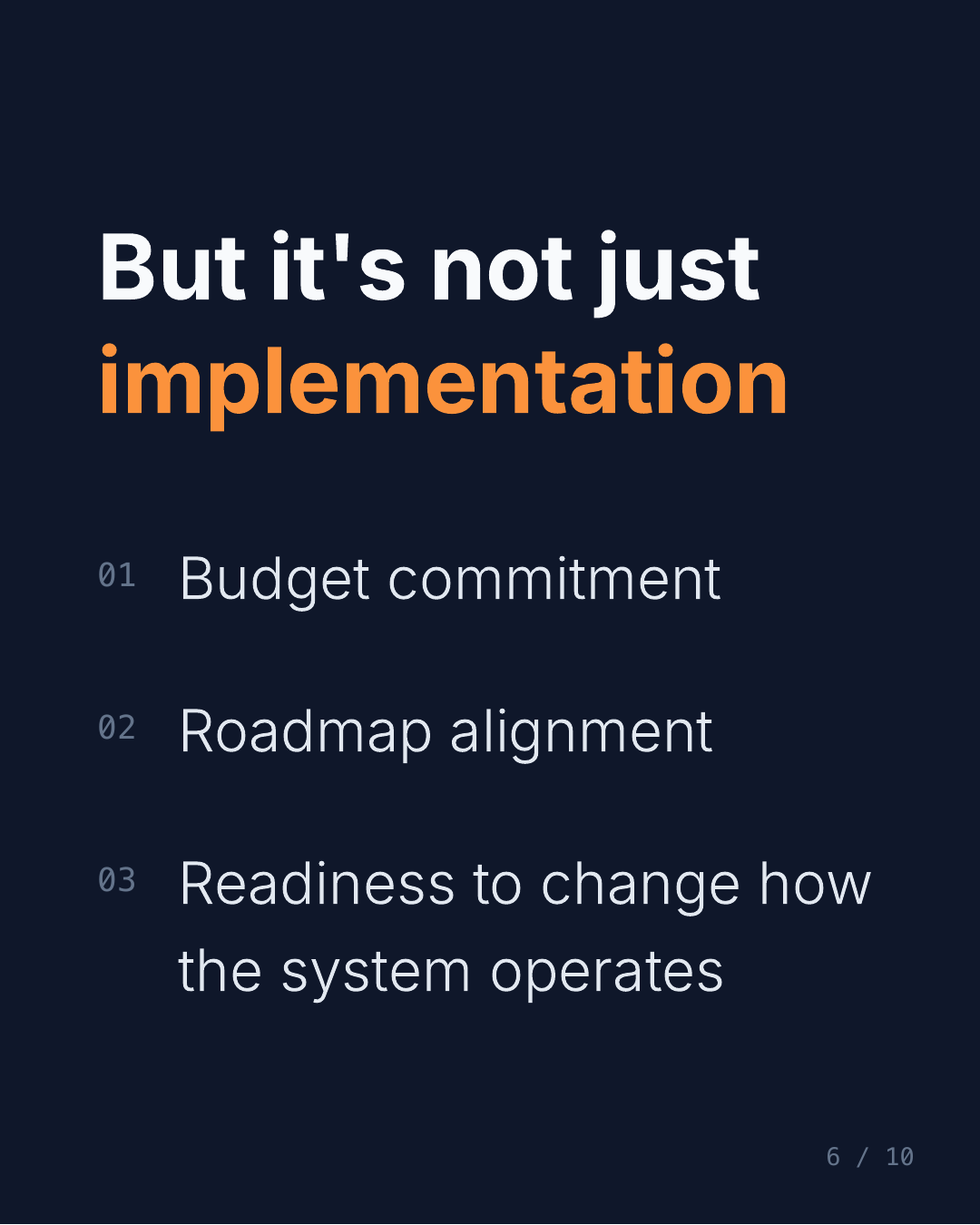 But it's not just implementation

01 Budget commitment

02 Roadmap alignment

03 Readiness to change how the system operates

6 / 10